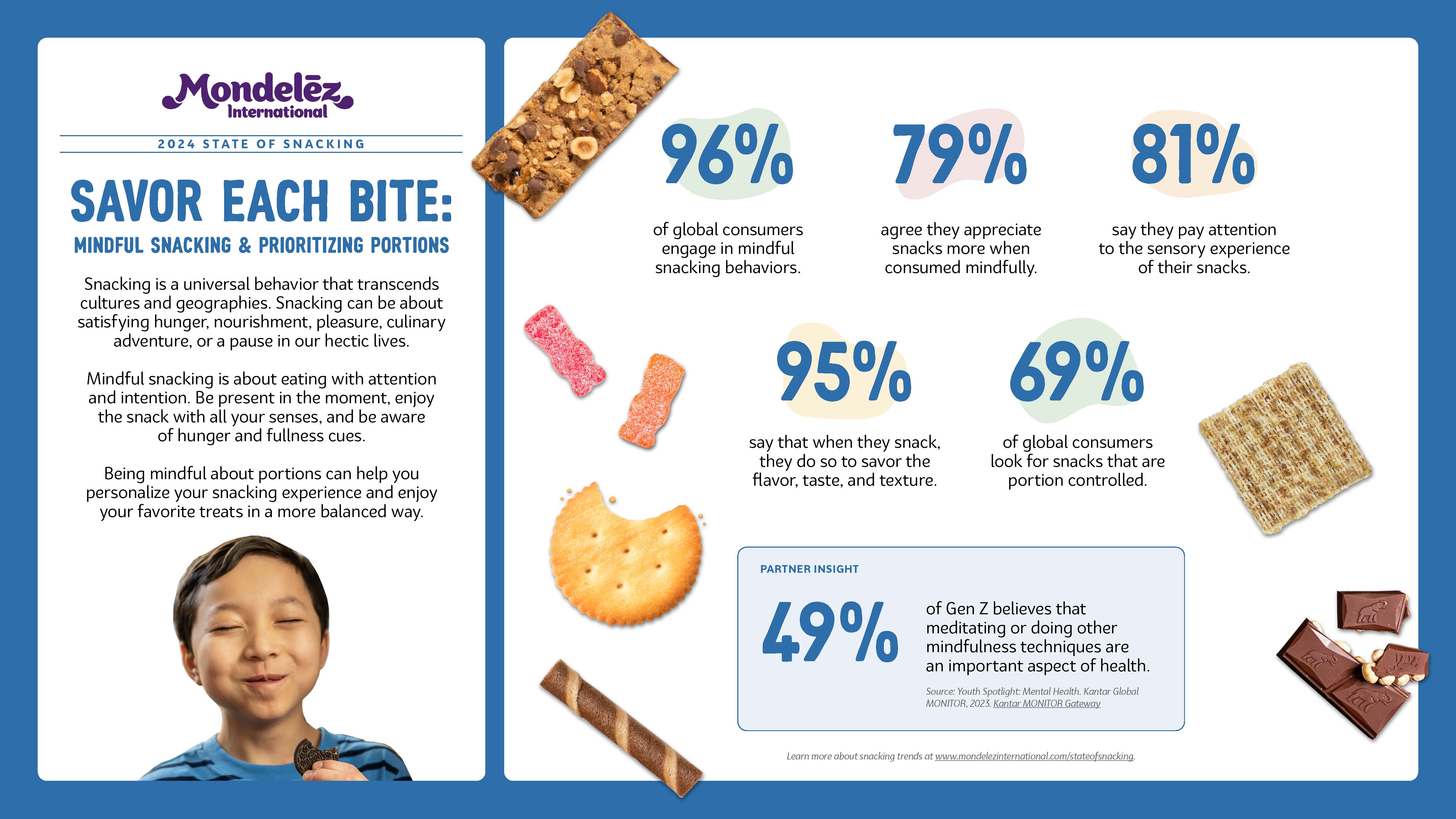 Mondelēz International

2024 STATE OF SNACKING

SAVOR EACH BITE:

MINDFUL SNACKING & PRIORITIZING PORTIONS

Snacking is a universal behavior that transcends cultures and geographies. Snacking can be about satisfying hunger, nourishment, pleasure, culinary adventure, or a pause in our hectic lives.

Mindful snacking is about eating with attention and intention. Be present in the moment, enjoy the snack with all your senses, and be aware of hunger and fullness cues.

Being mindful about portions can help you personalize your snacking experience and enjoy your favorite treats in a more balanced way.

96%

of global consumers engage in mindful snacking behaviors.

79%

agree they appreciate snacks more when consumed mindfully.

81%

say they pay attention to the sensory experience of their snacks.

95%

say that when they snack, they do so to savor the flavor, taste, and texture.

69%

of global consumers look for snacks that are portion controlled.

PARTNER INSIGHT

49%

of Gen Z believes that meditating or doing other mindfulness techniques are an important aspect of health.

Source: Youth Spotlight: Mental Health. Kantar Global MONITOR, 2023. Kantar MONITOR Gateway

Learn more about snacking trends at www.mondelezinternational.com/stateofsnacking.